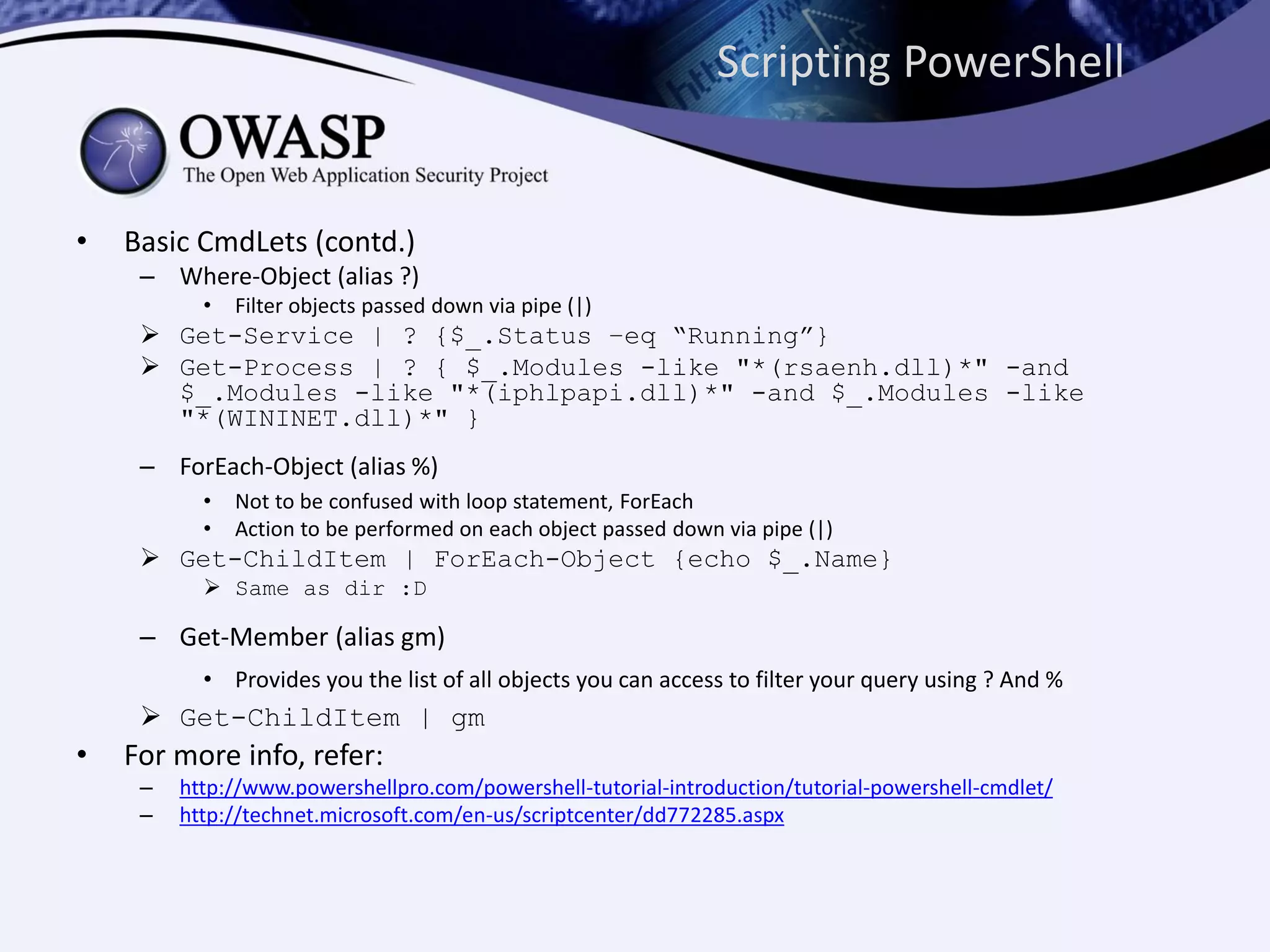 Scripting PowerShell

OWASP
The Open Web Application Security Project

• Basic CmdLets (contd.)
– Where-Object (alias ?)
• Filter objects passed down via pipe (|)
➢ Get-Service | ? {$_.Status –eq “Running”}
➢ Get-Process | ? { $_.Modules -like "*(rsaenh.dll)*" -and $_.Modules -like "*(iphlpapi.dll)*" -and $_.Modules -like "*(WININET.dll)*" }

– ForEach-Object (alias %)
• Not to be confused with loop statement, ForEach
• Action to be performed on each object passed down via pipe (|)
➢ Get-ChildItem | ForEach-Object {echo $_.Name}
➢ Same as dir :D

– Get-Member (alias gm)
• Provides you the list of all objects you can access to filter your query using ? And %
➢ Get-ChildItem | gm

• For more info, refer:
– http://www.powershellpro.com/powershell-tutorial-introduction/tutorial-powershell-cmdlet/
– http://technet.microsoft.com/en-us/scriptcenter/dd772285.aspx